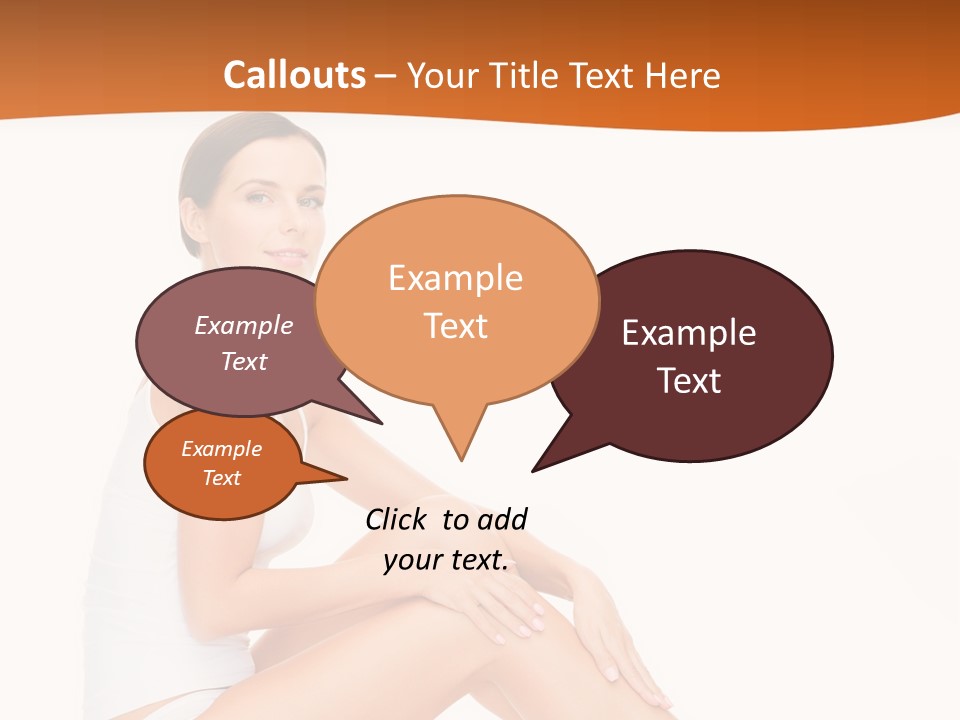 Callouts – Your Title Text Here

Example Text

Example Text

Example Text

Example Text

Click to add your text.